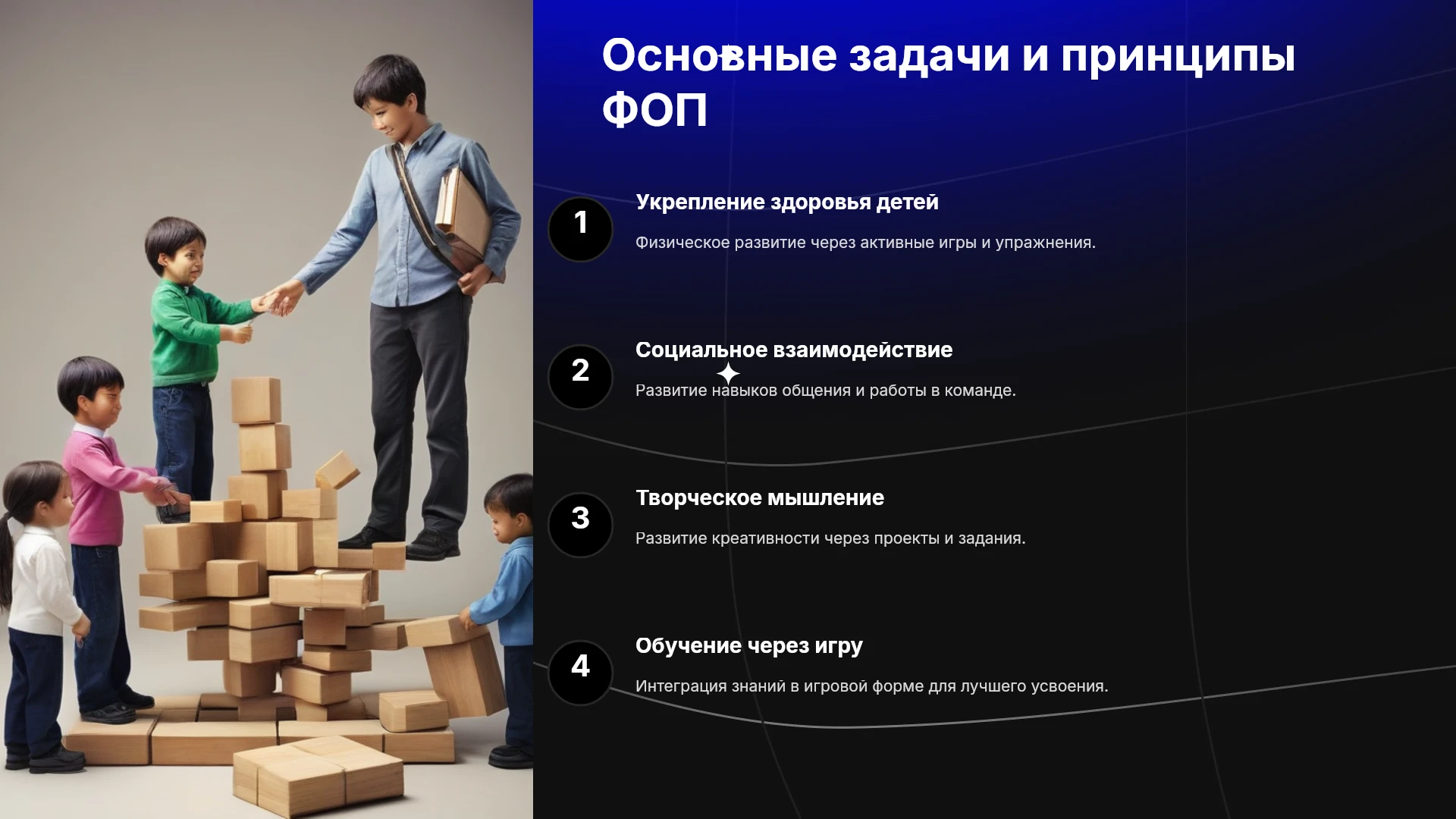 Основные задачи и принципы ФОП

1
Укрепление здоровья детей
Физическое развитие через активные игры и упражнения.

2
Социальное взаимодействие
Развитие навыков общения и работы в команде.

3
Творческое мышление
Развитие креативности через проекты и задания.

4
Обучение через игру
Интеграция знаний в игровой форме для лучшего усвоения.